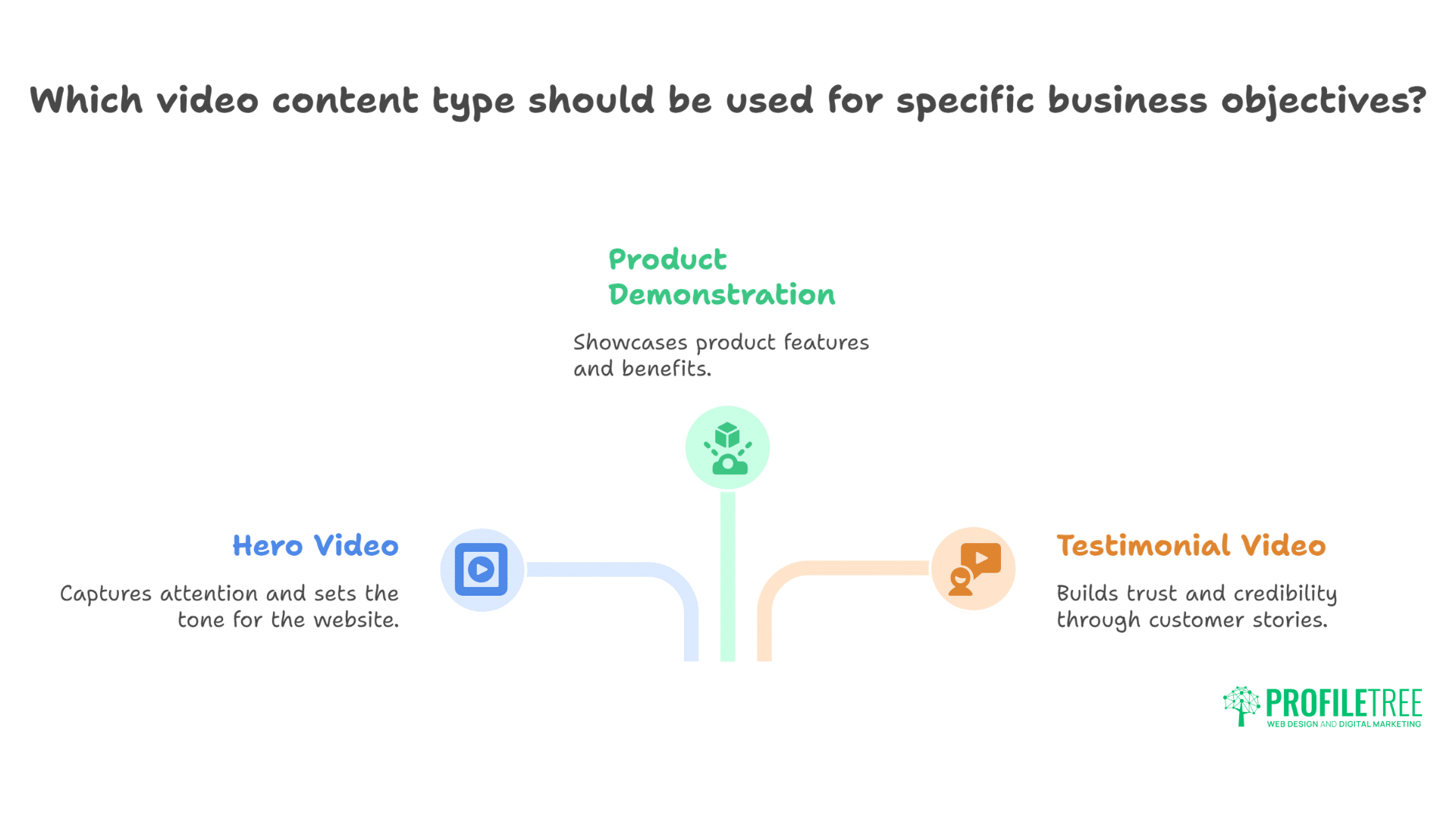 Which video content type should be used for specific business objectives?

Product Demonstration

Showcases product features and benefits.

Hero Video

Captures attention and sets the tone for the website.

Testimonial Video

Builds trust and credibility through customer stories.

PROFILETREE
WEB DESIGN AND DIGITAL MARKETING